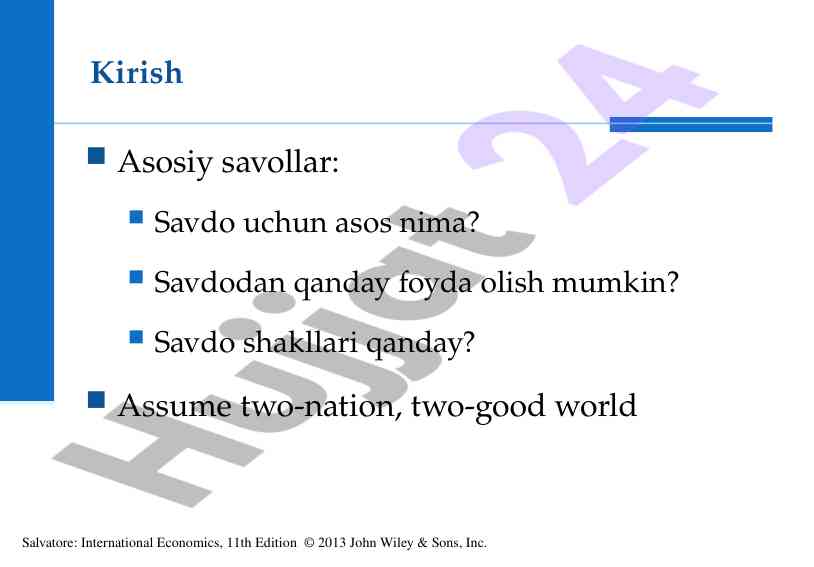 Kirish

Asosiy savollar:

Savdo uchun asos nima?

Savdodan qanday foyda olish mumkin?

Savdo shakllari qanday?

Assume two-nation, two-good world

Hujjat 24

Salvatore: International Economics, 11th Edition © 2013 John Wiley & Sons, Inc.